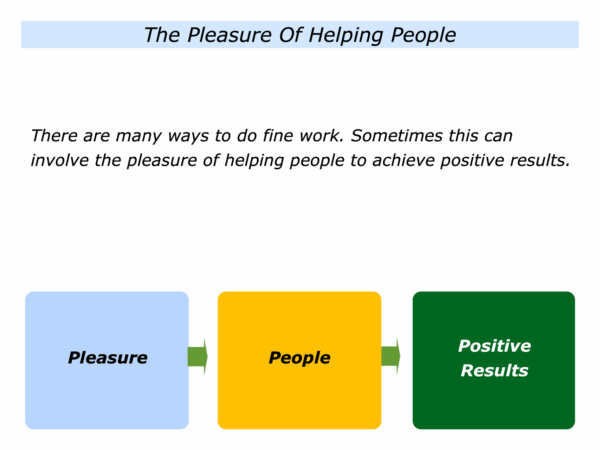 The Pleasure Of Helping People

There are many ways to do fine work. Sometimes this can involve the pleasure of helping people to achieve positive results.

Pleasure

People

Positive Results